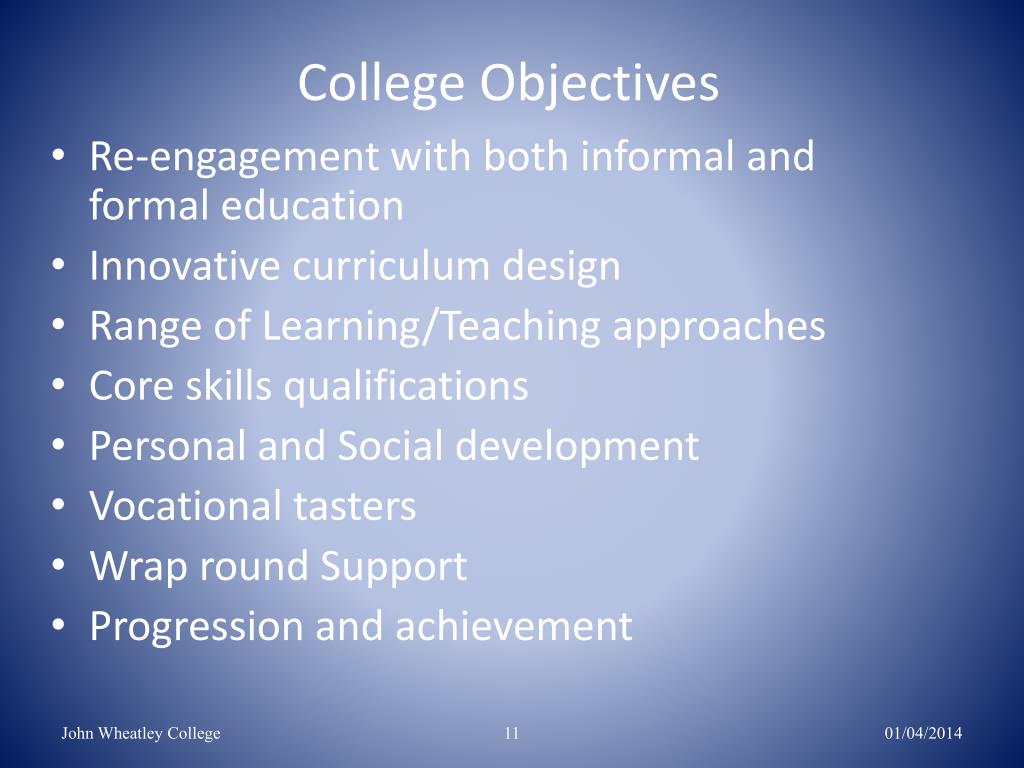 College Objectives

• Re-engagement with both informal and formal education
• Innovative curriculum design
• Range of Learning/Teaching approaches
• Core skills qualifications
• Personal and Social development
• Vocational tasters
• Wrap round Support
• Progression and achievement

John Wheatley College 11 01/04/2014